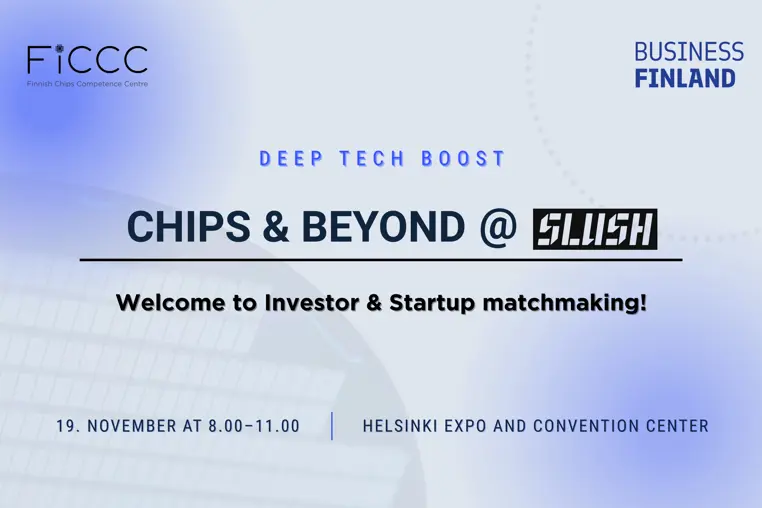 FiCCC
Finnish Chips Competence Centre

BUSINESS
FINLAND

DEEP TECH BOOST

CHIPS & BEYOND @ SLUSH

Welcome to Investor & Startup matchmaking!

19. NOVEMBER AT 8.00–11.00

HELSINKI EXPO AND CONVENTION CENTER